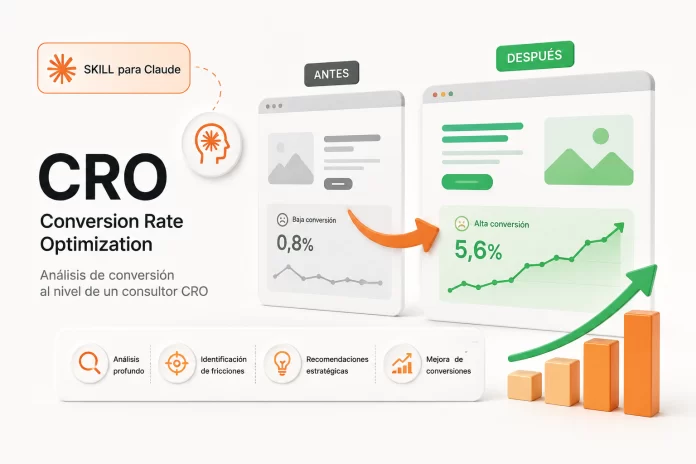 SKILL para Claude

CRO

Conversion Rate Optimization

Análisis de conversión al nivel de un consultor CRO

ANTES

Baja conversión

0,8%

DESPUÉS

Alta conversión

5,6%

Análisis profundo

Identificación de fricciones

Recomendaciones estratégicas

Mejora de conversiones